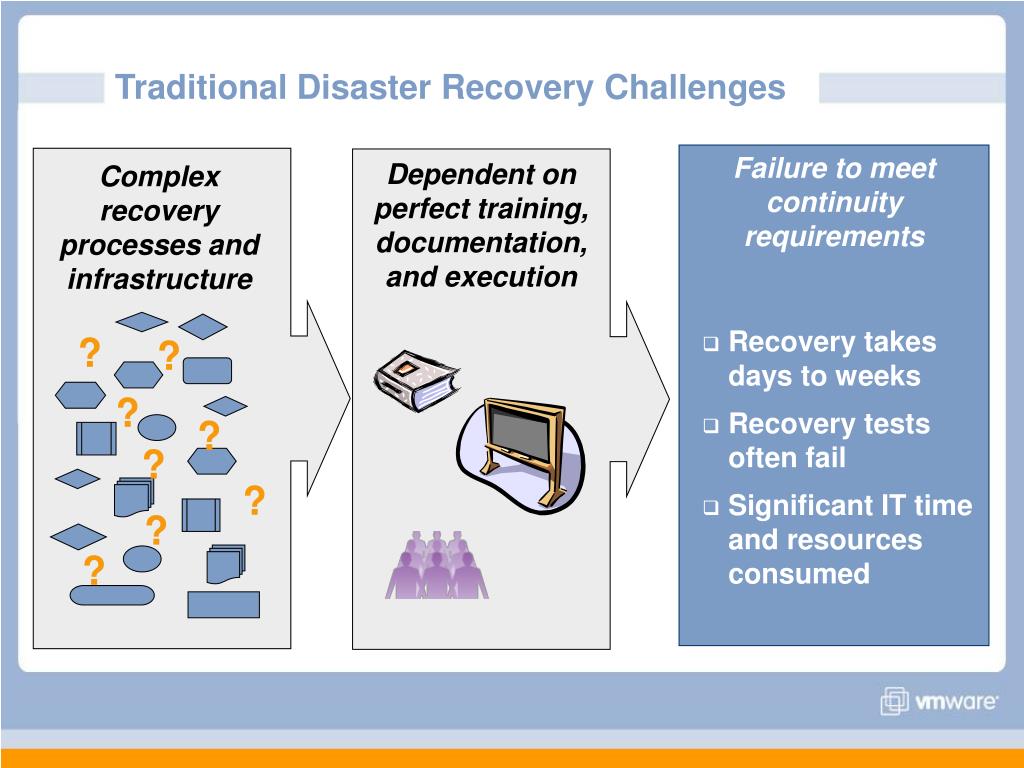 Traditional Disaster Recovery Challenges

Complex recovery processes and infrastructure

? ? ? ? ? ? ? ?

Dependent on perfect training, documentation, and execution

Failure to meet continuity requirements

❑ Recovery takes days to weeks

❑ Recovery tests often fail

❑ Significant IT time and resources consumed

vmware